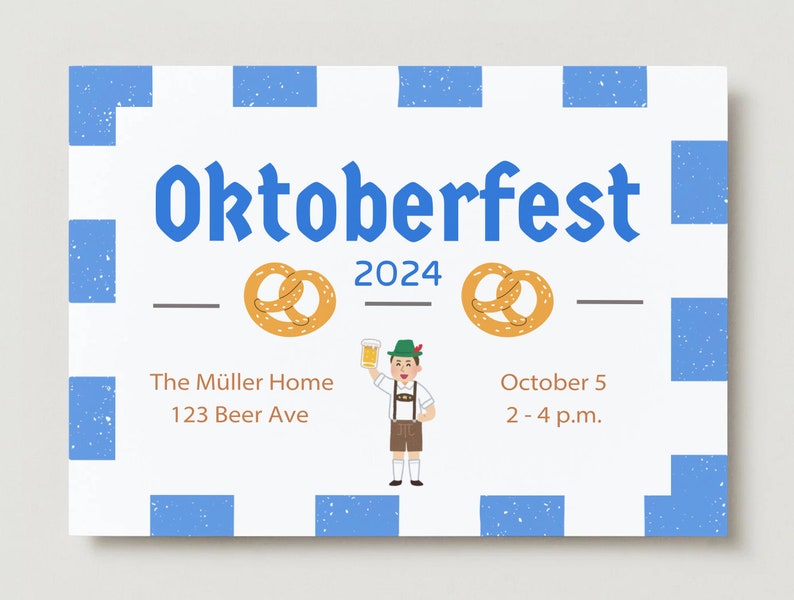 Oktoberfest

2024

The Müller Home
123 Beer Ave

October 5
2 - 4 p.m.